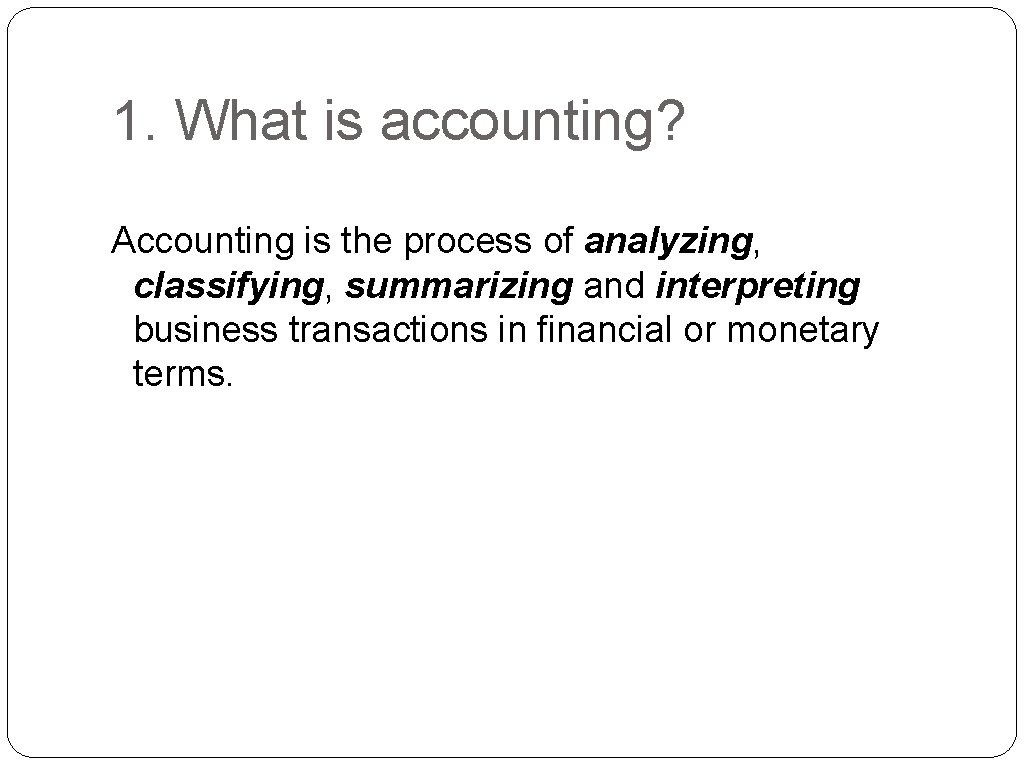 1. What is accounting?

Accounting is the process of analyzing, classifying, summarizing and interpreting business transactions in financial or monetary terms.